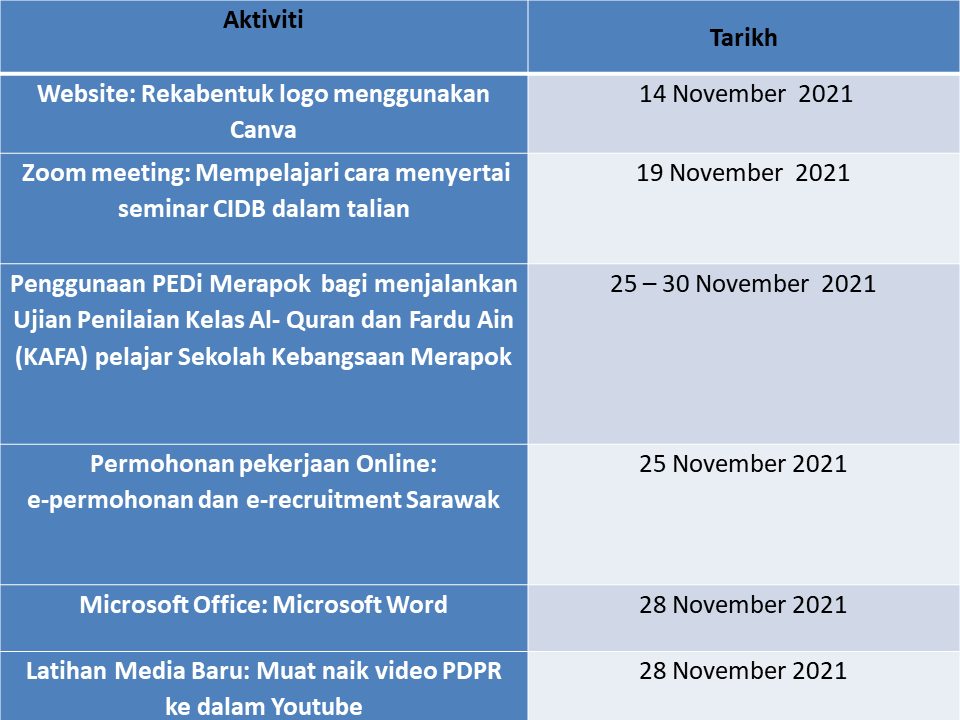 | Aktiviti | Tarikh |
|---|---|
| Website: Rekabentuk logo menggunakan Canva | 14 November 2021 |
| Zoom meeting: Mempelajari cara menyertai seminar CIDB dalam talian | 19 November 2021 |
| Penggunaan PEDi Merapok bagi menjalankan Ujian Penilaian Kelas Al- Quran dan Fardu Ain (KAFA) pelajar Sekolah Kebangsaan Merapok | 25 – 30 November 2021 |
| Permohonan pekerjaan Online: e-permohonan dan e-recruitment Sarawak | 25 November 2021 |
| Microsoft Office: Microsoft Word | 28 November 2021 |
| Latihan Media Baru: Muat naik video PDPR ke dalam Youtube | 28 November 2021 |